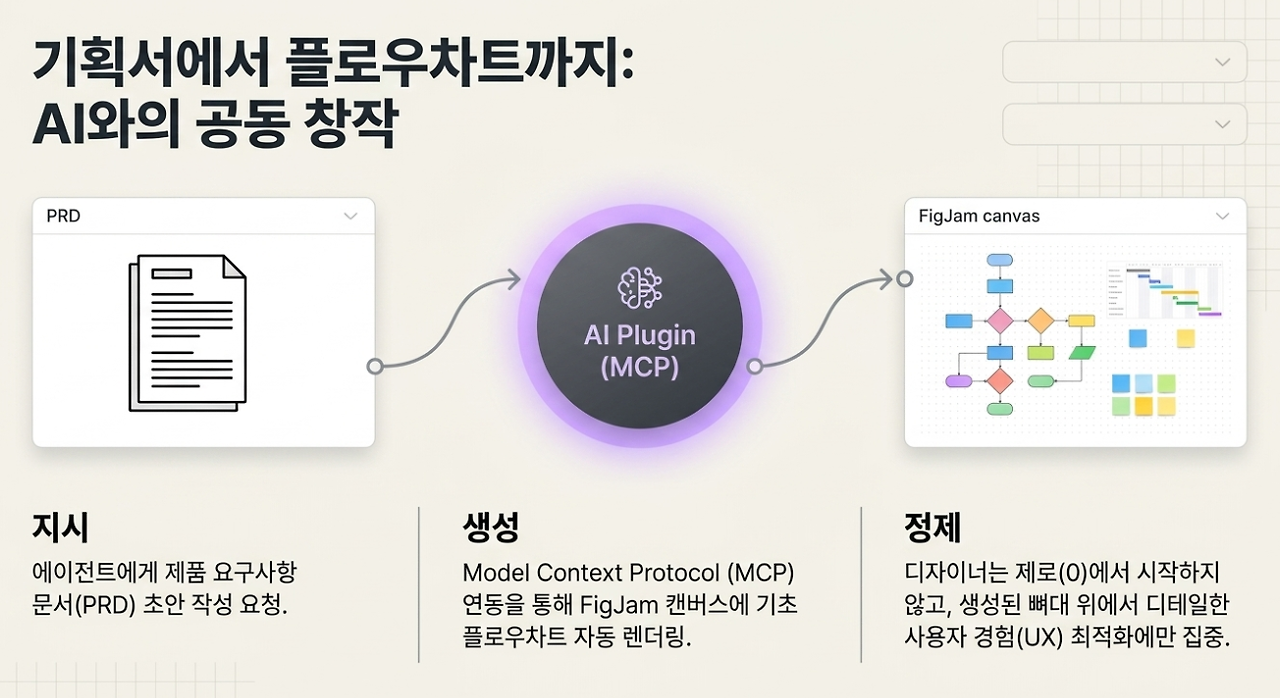 기획서에서 플로우차트까지:
AI와의 공동 창작

PRD

AI Plugin (MCP)

FigJam canvas

지시

에이전트에게 제품 요구사항 문서(PRD) 초안 작성 요청.

생성

Model Context Protocol (MCP) 연동을 통해 FigJam 캔버스에 기초 플로우차트 자동 렌더링.

정제

디자이너는 제로(0)에서 시작하지 않고, 생성된 뼈대 위에서 디테일한 사용자 경험(UX) 최적화에만 집중.